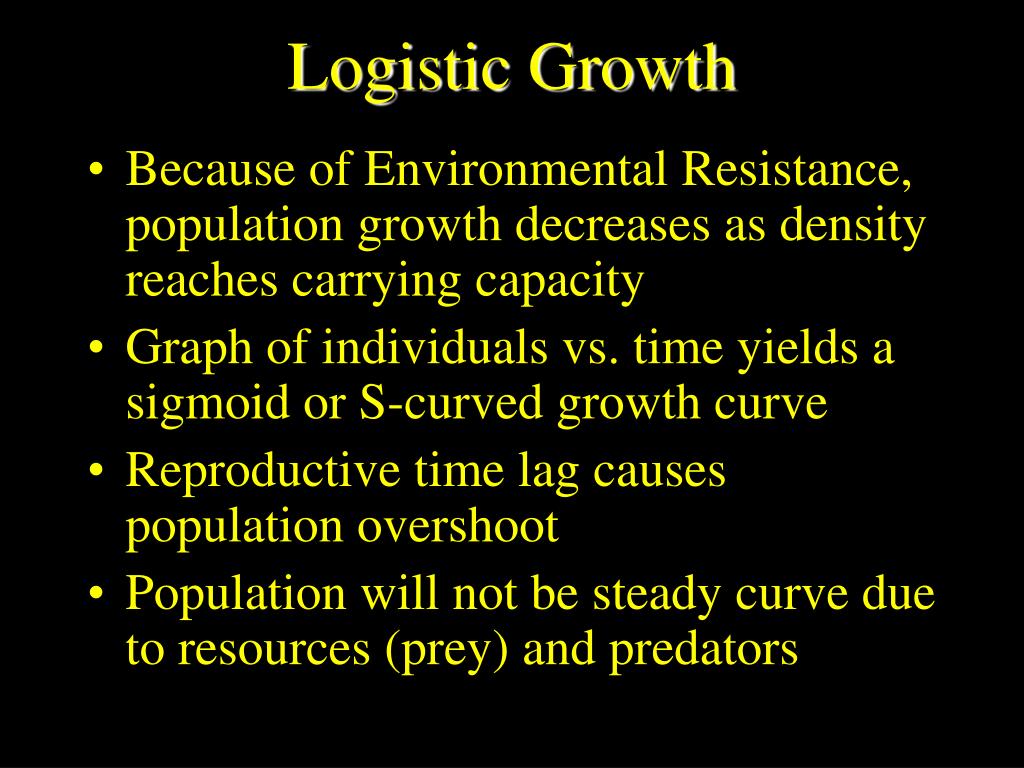 Logistic Growth

• Because of Environmental Resistance, population growth decreases as density reaches carrying capacity
• Graph of individuals vs. time yields a sigmoid or S-curved growth curve
• Reproductive time lag causes population overshoot
• Population will not be steady curve due to resources (prey) and predators